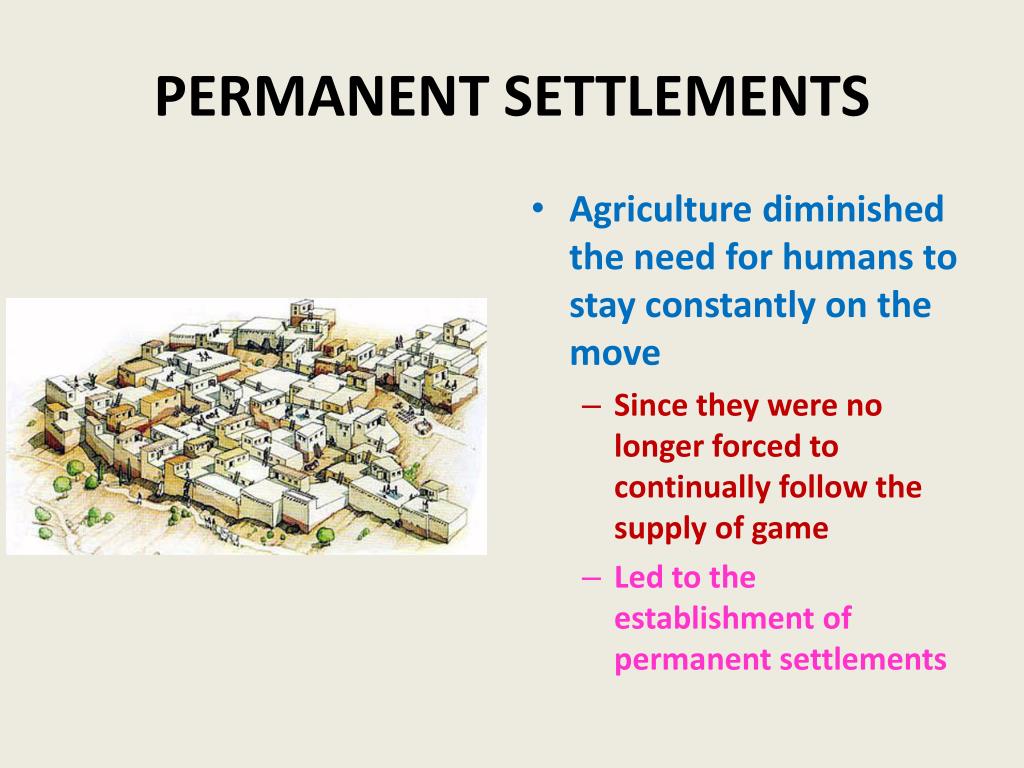 PERMANENT SETTLEMENTS

• Agriculture diminished the need for humans to stay constantly on the move

– Since they were no longer forced to continually follow the supply of game

– Led to the establishment of permanent settlements